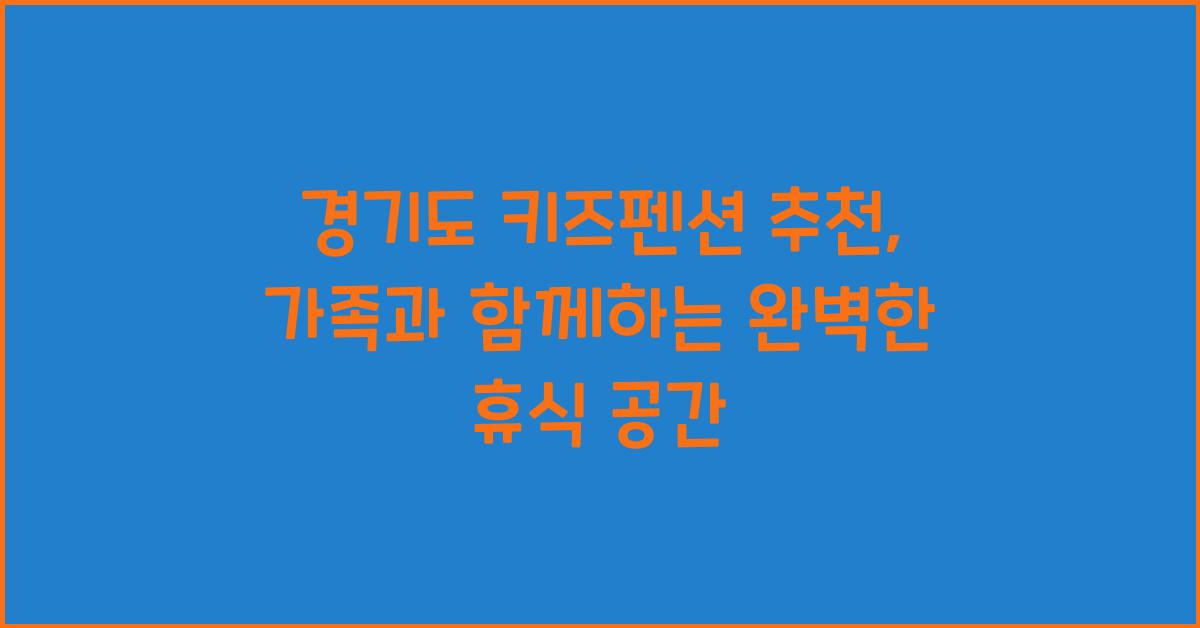 경기도 키즈펜션 추천, 가족과 함께하는 완벽한 휴식 공간